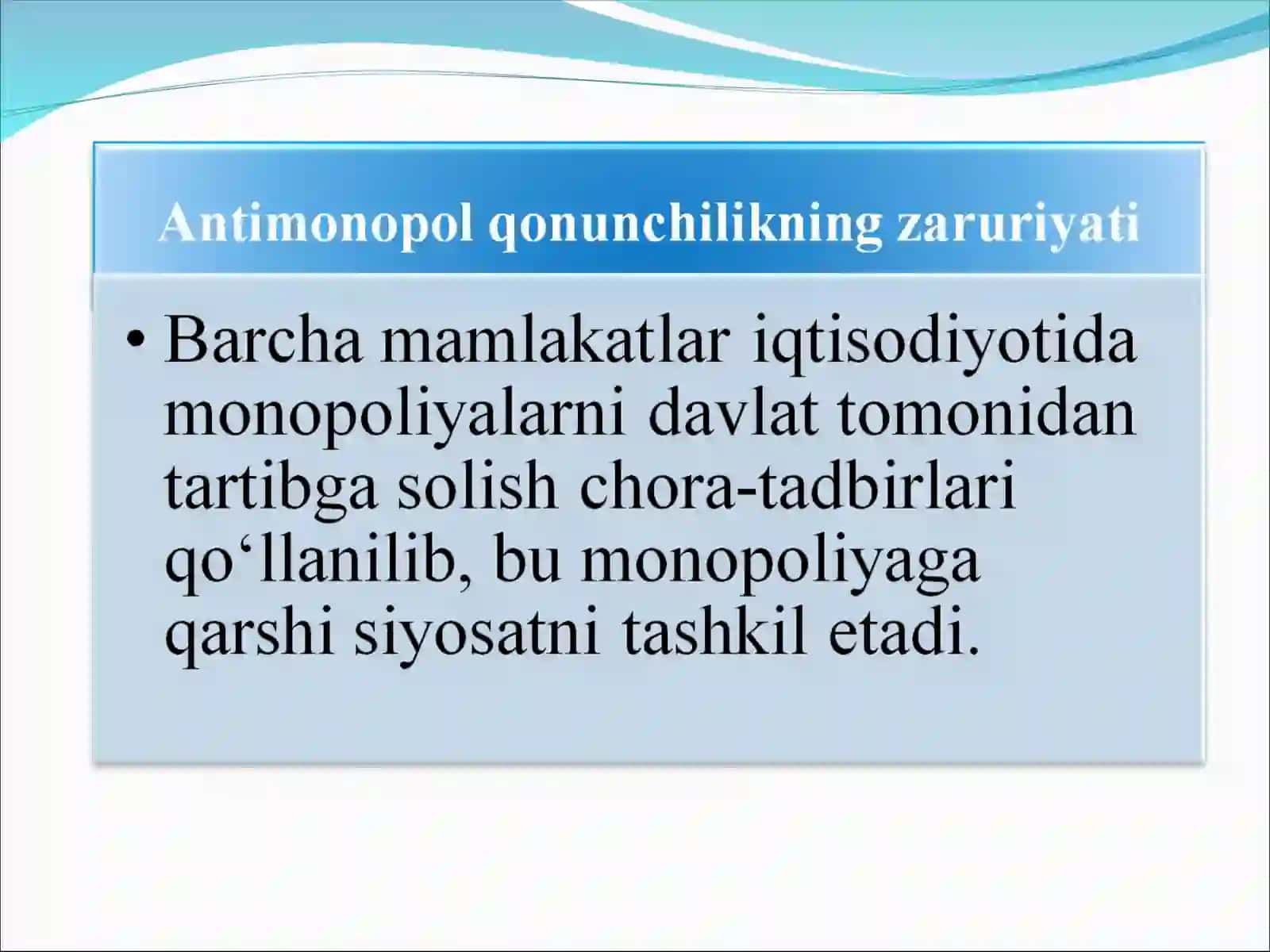 Antimonopol qonunchilikning zaruriyati

• Barcha mamlakatlar iqtisodiyotida monopoliyalarni davlat tomonidan tartibga solish chora-tadbirlari qo‘llanilib, bu monopoliyaga qarshi siyosatni tashkil etadi.